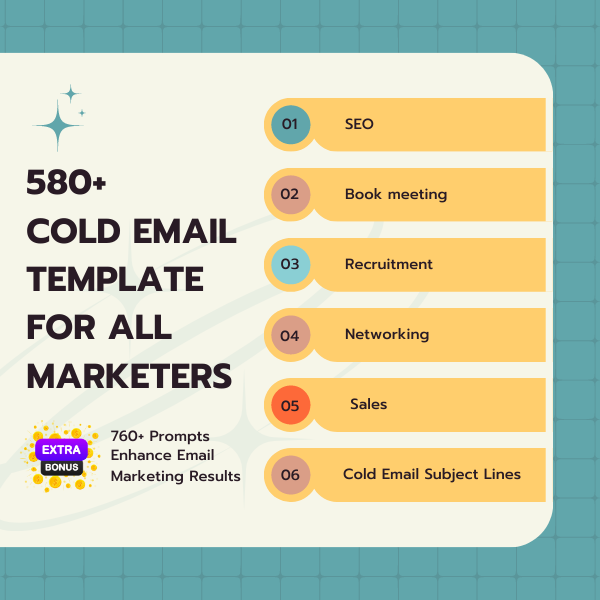 580+
COLD EMAIL TEMPLATE FOR ALL MARKETERS

EXTRA
BONUS

760+ Prompts Enhance Email Marketing Results

01 SEO

02 Book meeting

03 Recruitment

04 Networking

05 Sales

06 Cold Email Subject Lines